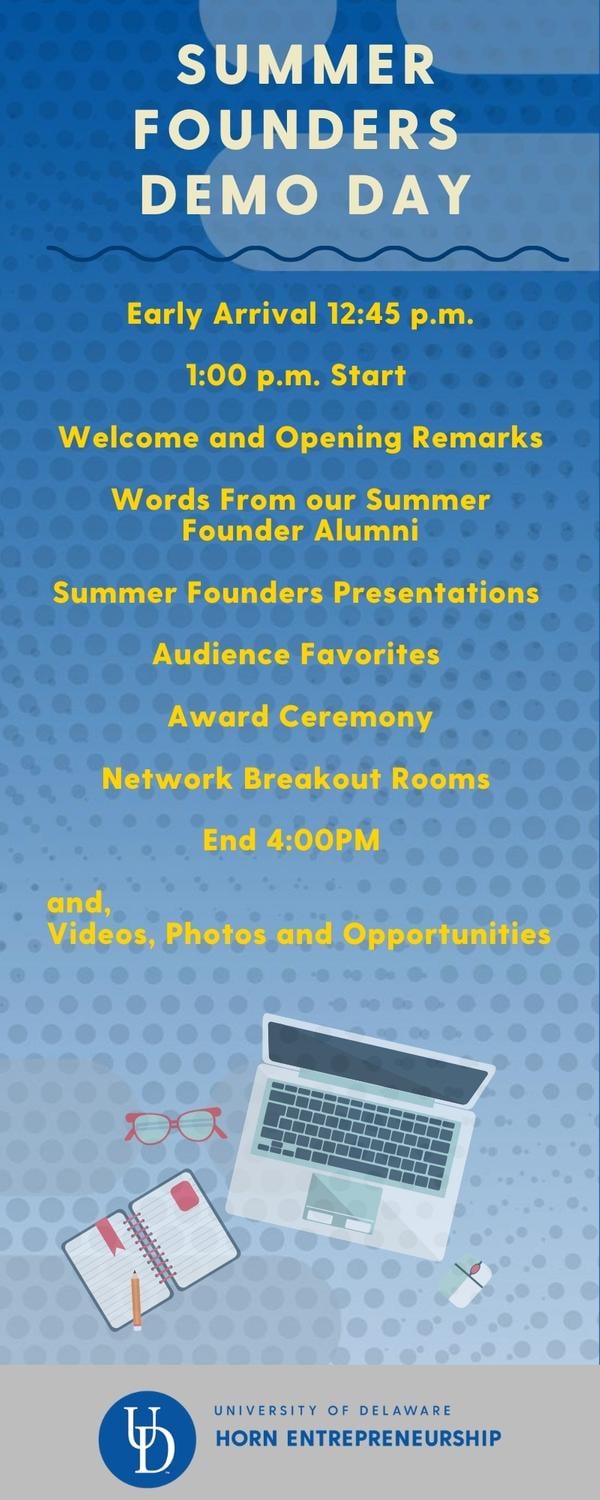 SUMMER FOUNDERS DEMO DAY

Early Arrival 12:45 p.m.

1:00 p.m. Start

Welcome and Opening Remarks

Words From our Summer Founder Alumni

Summer Founders Presentations

Audience Favorites

Award Ceremony

Network Breakout Rooms

End 4:00PM

and,
Videos, Photos and Opportunities

UD

UNIVERSITY OF DELAWARE
HORN ENTREPRENEURSHIP